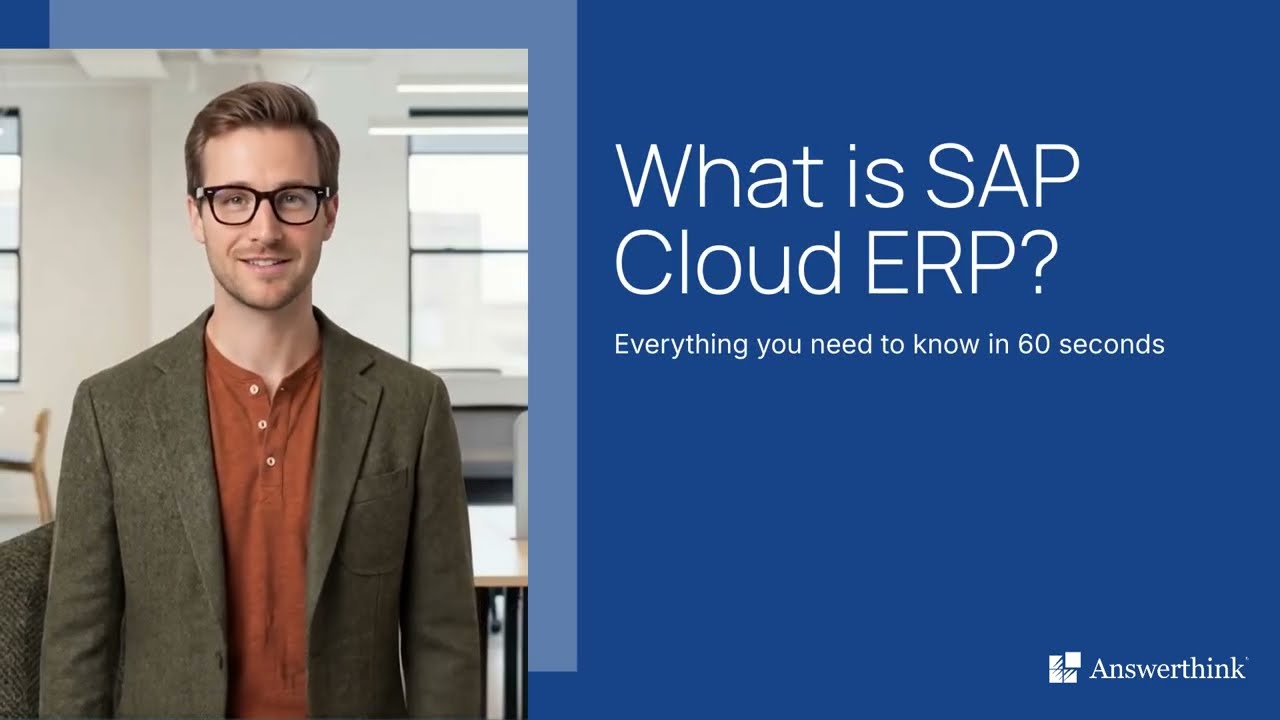 What is SAP Cloud ERP?

Everything you need to know in 60 seconds

Answerthink